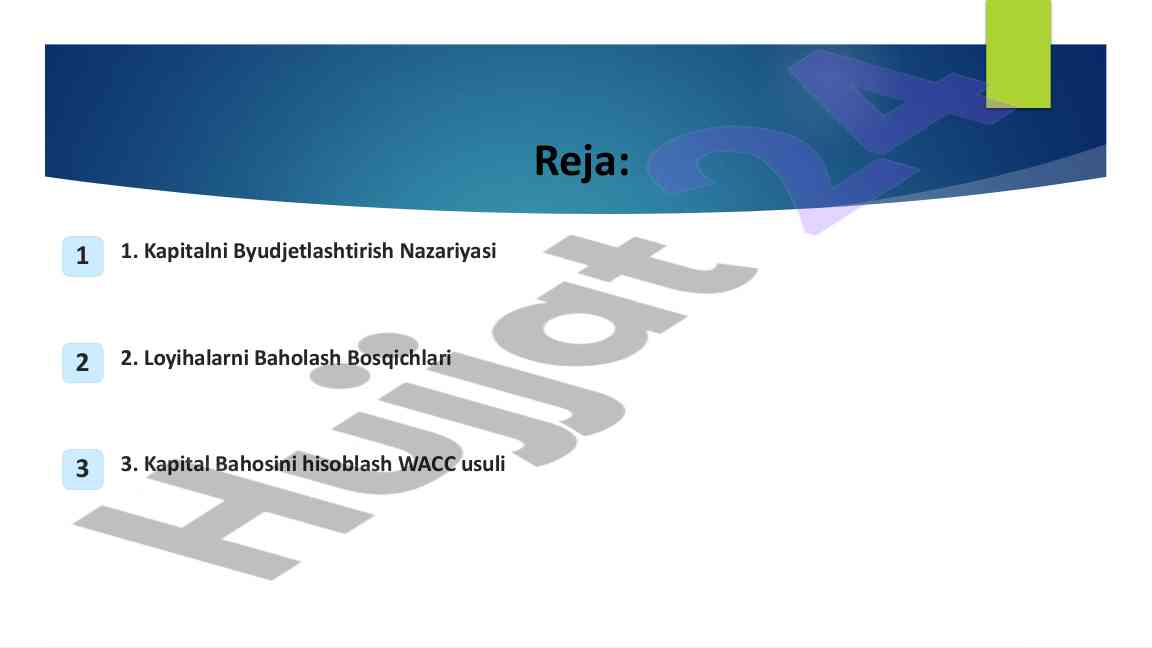 Reja:

1

1. Kapitalni Byudjetlashtirish Nazariyasi

2

2. Loyihalarni Baholash Bosqichlari

3

3. Kapital Bahosini hisoblash WACC usuli

Hujjat 24